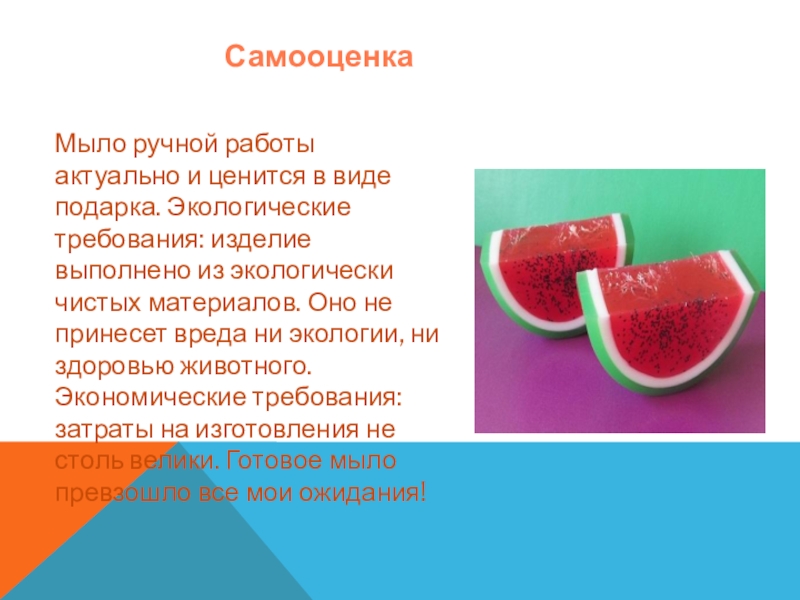 Самооценка

Мыло ручной работы актуально и ценится в виде подарка. Экологические требования: изделие выполнено из экологически чистых материалов. Оно не принесет вреда ни экологии, ни здоровью животного. Экономические требования: затраты на изготовления не столь велики. Готовое мыло превзошло все мои ожидания!